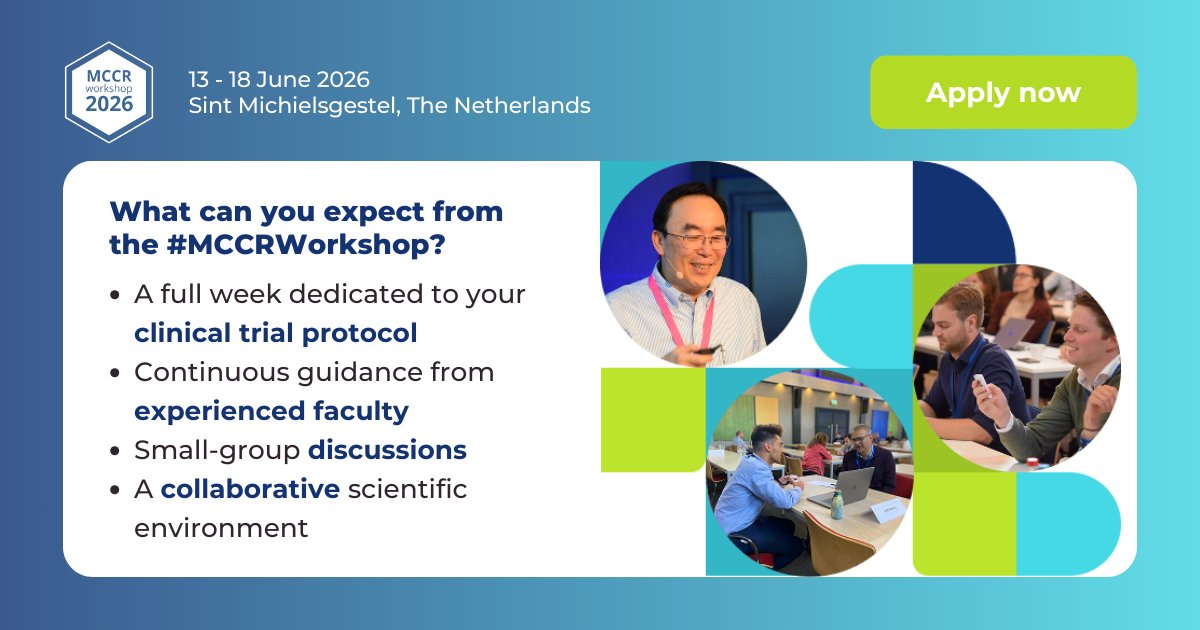 MCCR workshop 2026

13 - 18 June 2026
Sint Michielsgestel, The Netherlands

Apply now

What can you expect from the #MCCRWorkshop?

• A full week dedicated to your clinical trial protocol
• Continuous guidance from experienced faculty
• Small-group discussions
• A collaborative scientific environment